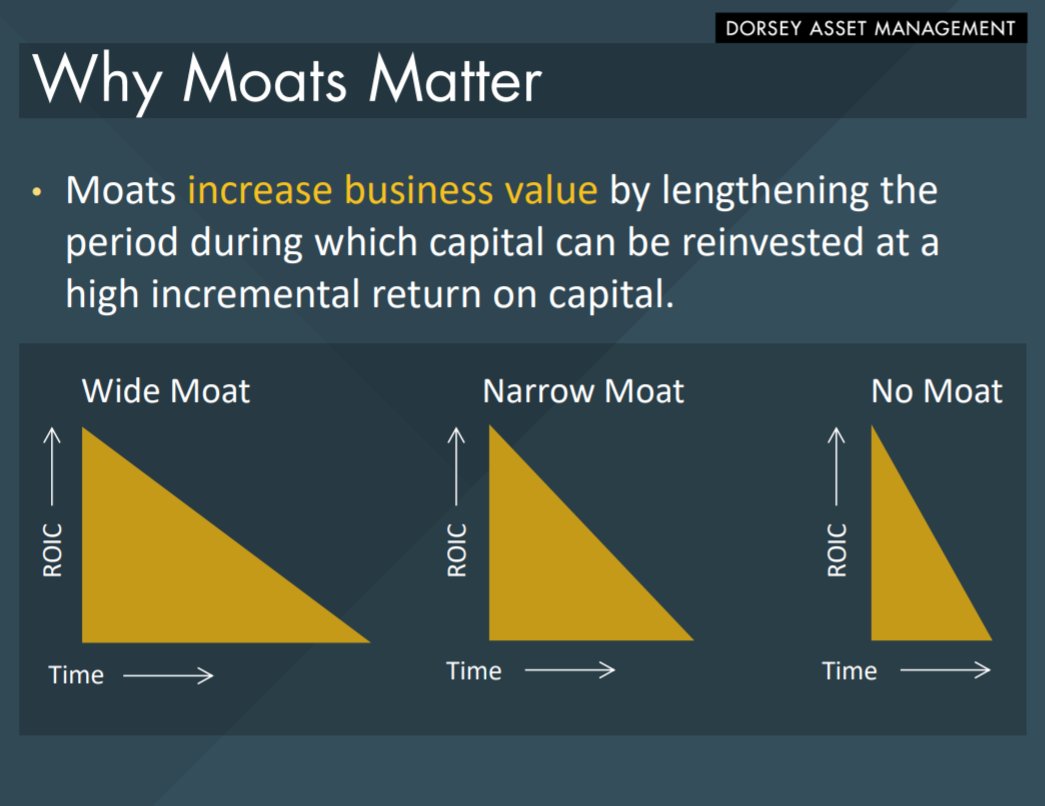 DORSEY ASSET MANAGEMENT

Why Moats Matter

• Moats increase business value by lengthening the period during which capital can be reinvested at a high incremental return on capital.

Wide Moat

ROIC

Time

Narrow Moat

ROIC

Time

No Moat

ROIC

Time